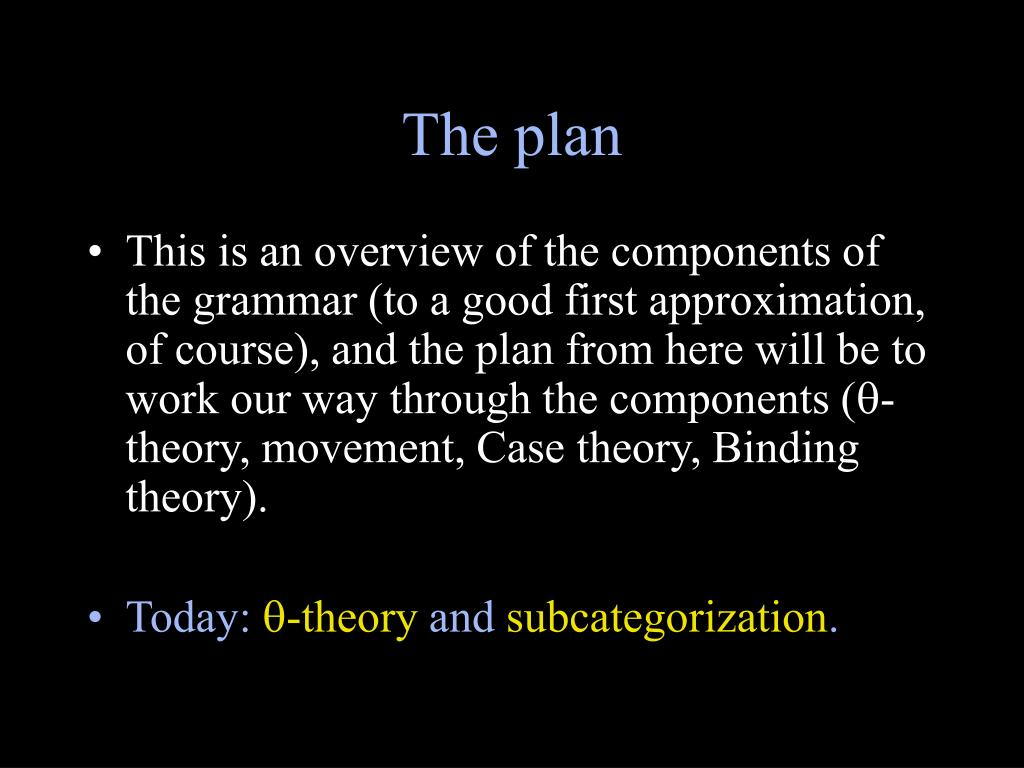 The plan

• This is an overview of the components of the grammar (to a good first approximation, of course), and the plan from here will be to work our way through the components (θ-theory, movement, Case theory, Binding theory).

• Today: θ-theory and subcategorization.